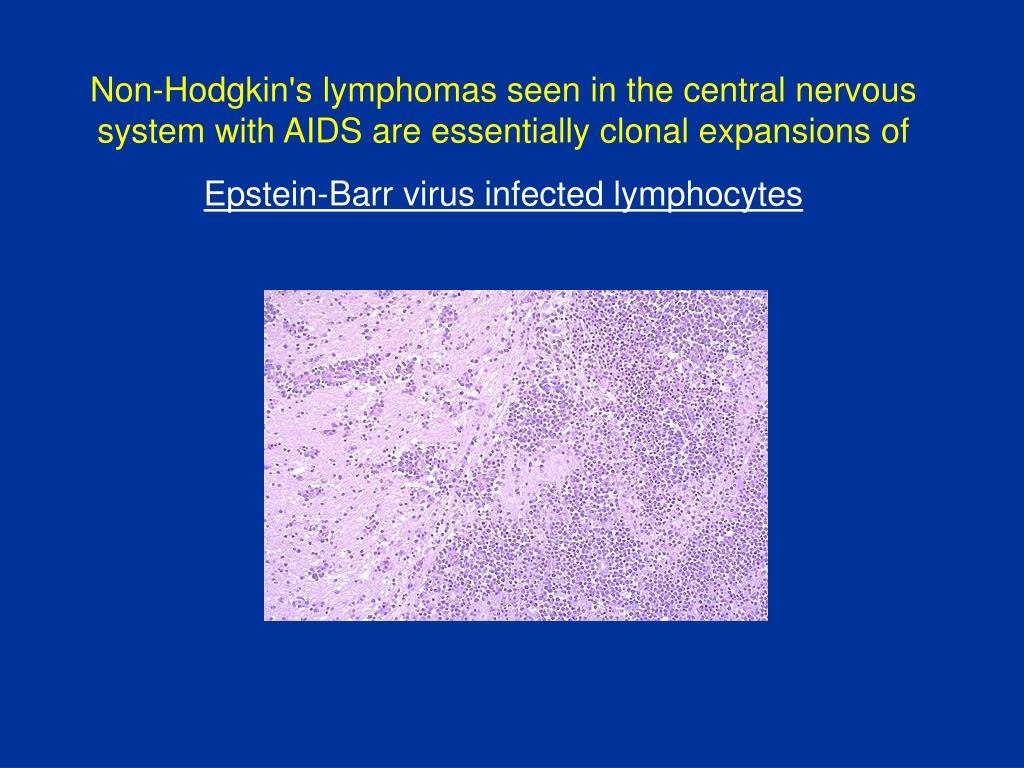 Non-Hodgkin's lymphomas seen in the central nervous system with AIDS are essentially clonal expansions of

Epstein-Barr virus infected lymphocytes